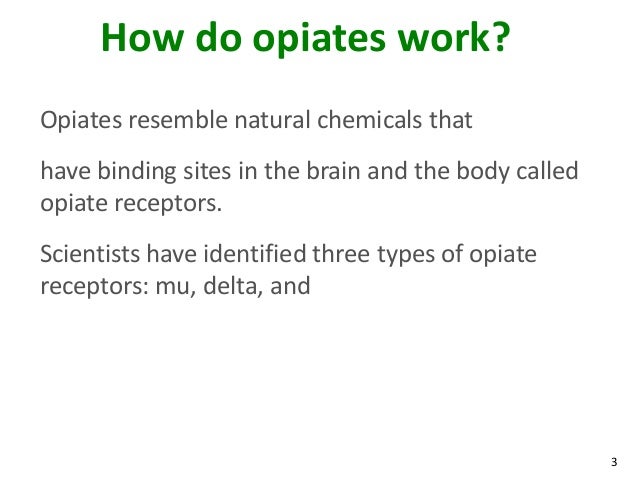 How do opiates work?

Opiates resemble natural chemicals that

have binding sites in the brain and the body called opiate receptors.

Scientists have identified three types of opiate receptors: mu, delta, and

3